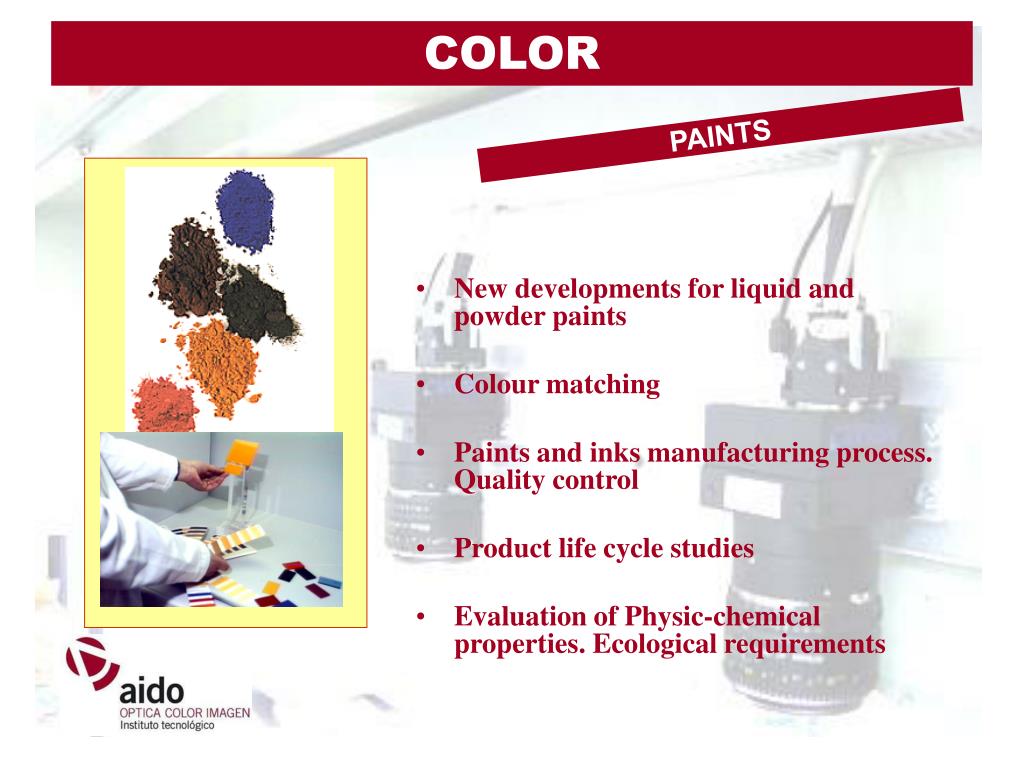 COLOR

PAINTS

• New developments for liquid and powder paints

• Colour matching

• Paints and inks manufacturing process. Quality control

• Product life cycle studies

• Evaluation of Physic-chemical properties. Ecological requirements

aido
OPTICA COLOR IMAGEN
Instituto tecnológico